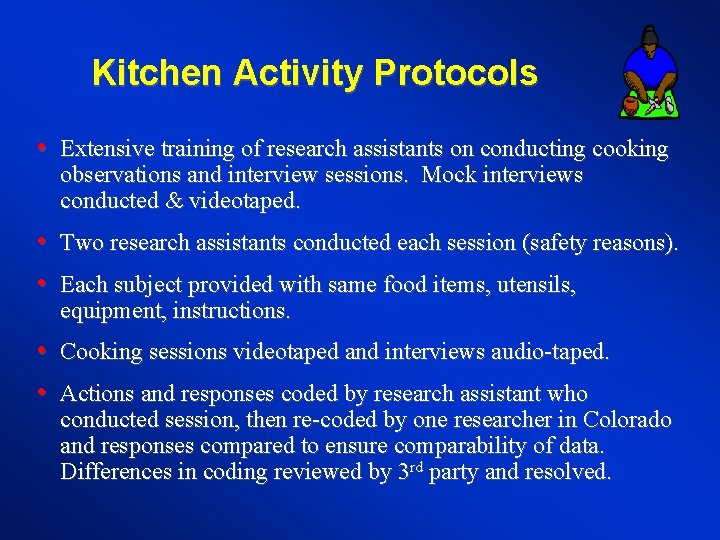 Kitchen Activity Protocols

• Extensive training of research assistants on conducting cooking observations and interview sessions. Mock interviews conducted & videotaped.

• Two research assistants conducted each session (safety reasons).

• Each subject provided with same food items, utensils, equipment, instructions.

• Cooking sessions videotaped and interviews audio-taped.

• Actions and responses coded by research assistant who conducted session, then re-coded by one researcher in Colorado and responses compared to ensure comparability of data. Differences in coding reviewed by 3$^{rd}$ party and resolved.